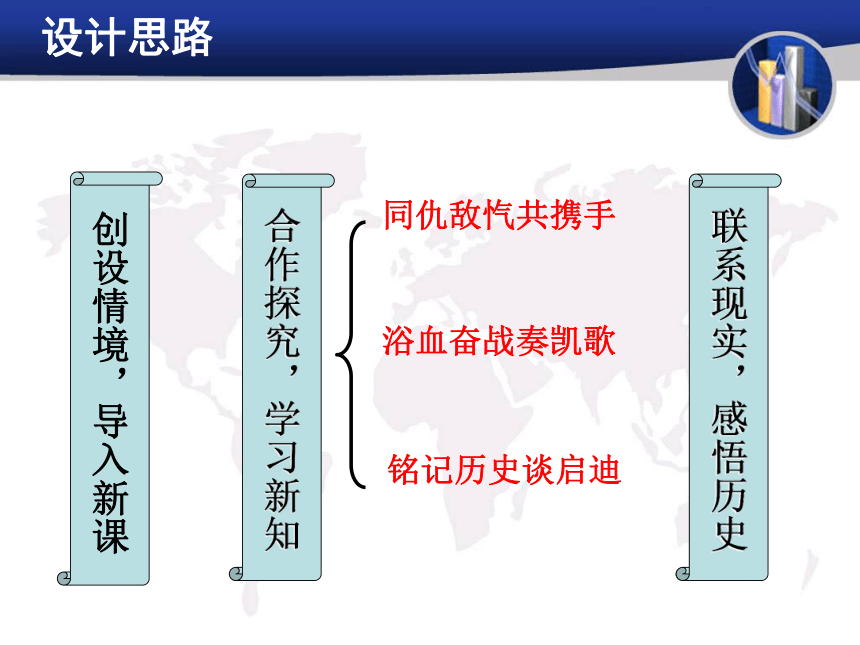 设计思路

创设情境，导入新课

合作探究，学习新知

同仇敌忾共携手

浴血奋战奏凯歌

铭记历史谈启迪

联系现实，感悟历史